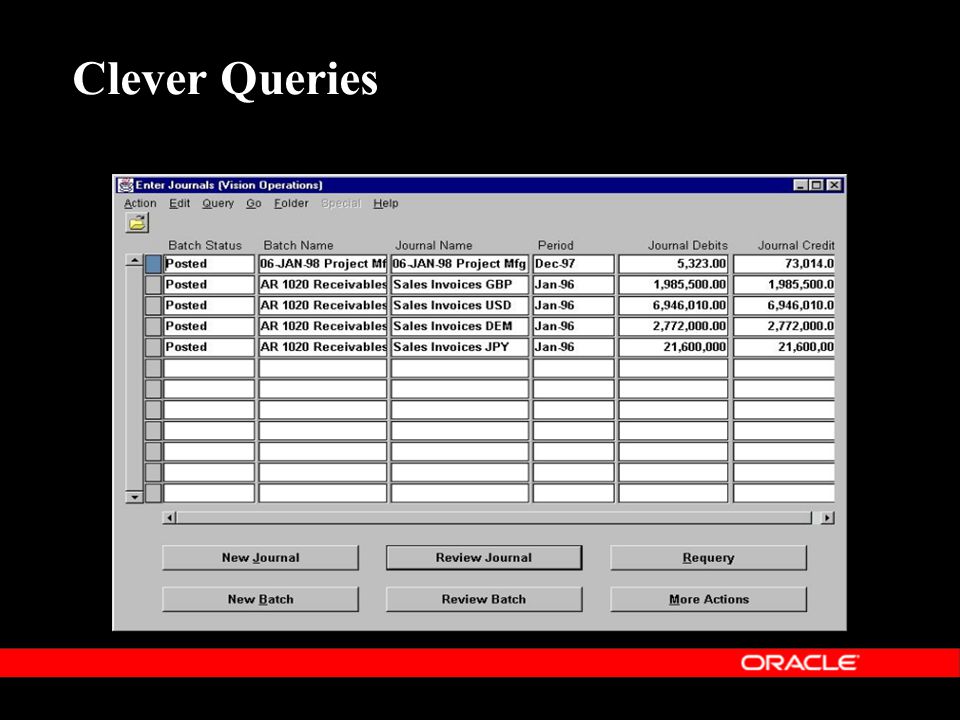 Clever Queries

Enter Journals (Vision Operations)

Action Edit Query Go Folder Special Help

| Batch Status | Batch Name | Journal Name | Period | Journal Debits | Journal Credit |
|---|---|---|---|---|---|
| Posted | 06-JAN-98 Project Mf | 06-JAN-98 Project Mfg | Dec-97 | 5,323.00 | 73,014.0 |
| Posted | AR 1020 Receivables | Sales Invoices GBP | Jan-96 | 1,985,500.00 | 1,985,500.0 |
| Posted | AR 1020 Receivables | Sales Invoices USD | Jan-96 | 6,946,010.00 | 6,946,010.0 |
| Posted | AR 1020 Receivables | Sales Invoices DEM | Jan-96 | 2,772,000.00 | 2,772,000.0 |
| Posted | AR 1020 Receivables | Sales Invoices JPY | Jan-96 | 21,600,000 | 21,600,00 |

New Journal Review Journal Requery

New Batch Review Batch More Actions

ORACLE